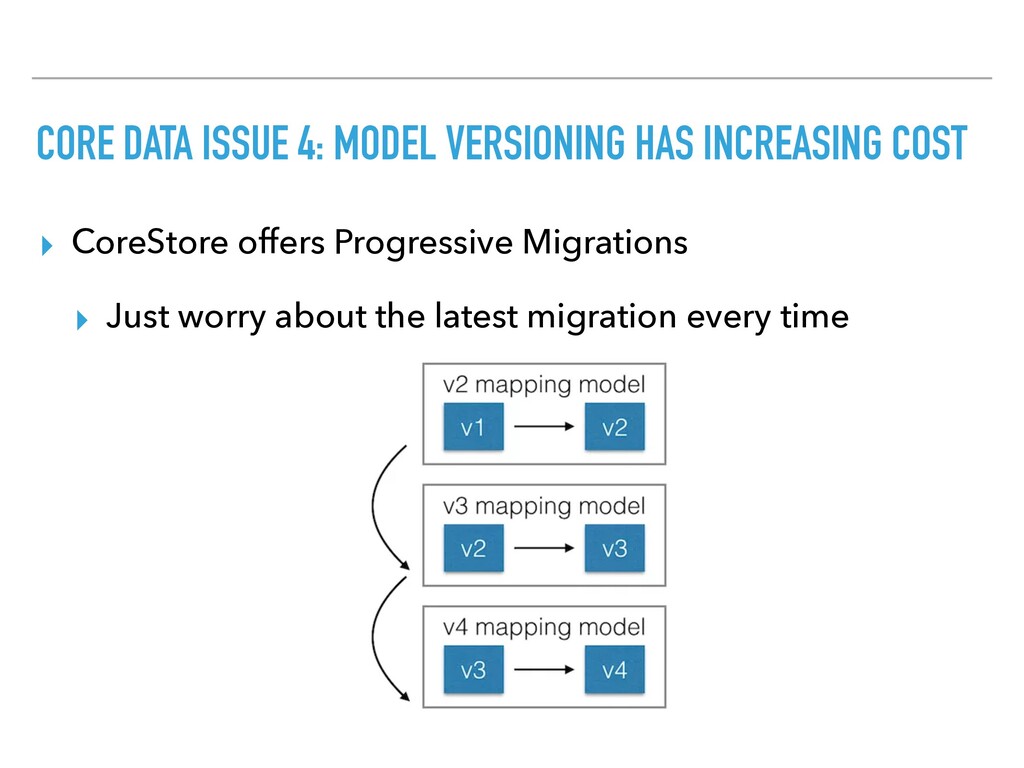 CORE DATA ISSUE 4: MODEL VERSIONING HAS INCREASING COST

▸ CoreStore offers Progressive Migrations

▸ Just worry about the latest migration every time

v2 mapping model

v1

v2

v3 mapping model

v2

v3

v4 mapping model

v3

v4